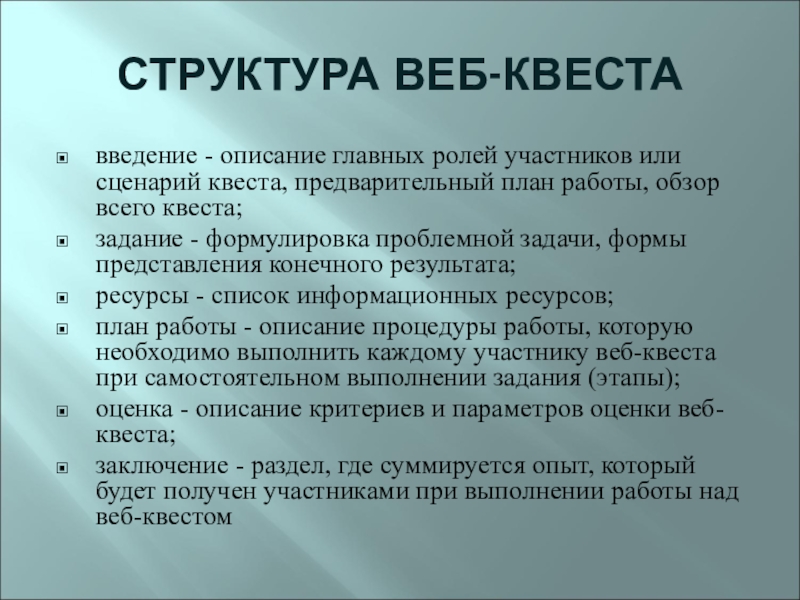 СТРУКТУРА ВЕБ-КВЕСТА

- введение - описание главных ролей участников или сценарий квеста, предварительный план работы, обзор всего квеста;
- задание - формулировка проблемной задачи, формы представления конечного результата;
- ресурсы - список информационных ресурсов;
- план работы - описание процедуры работы, которую необходимо выполнить каждому участнику веб-квеста при самостоятельном выполнении задания (этапы);
- оценка - описание критериев и параметров оценки веб-квеста;
- заключение - раздел, где суммируется опыт, который будет получен участниками при выполнении работы над веб-квестом